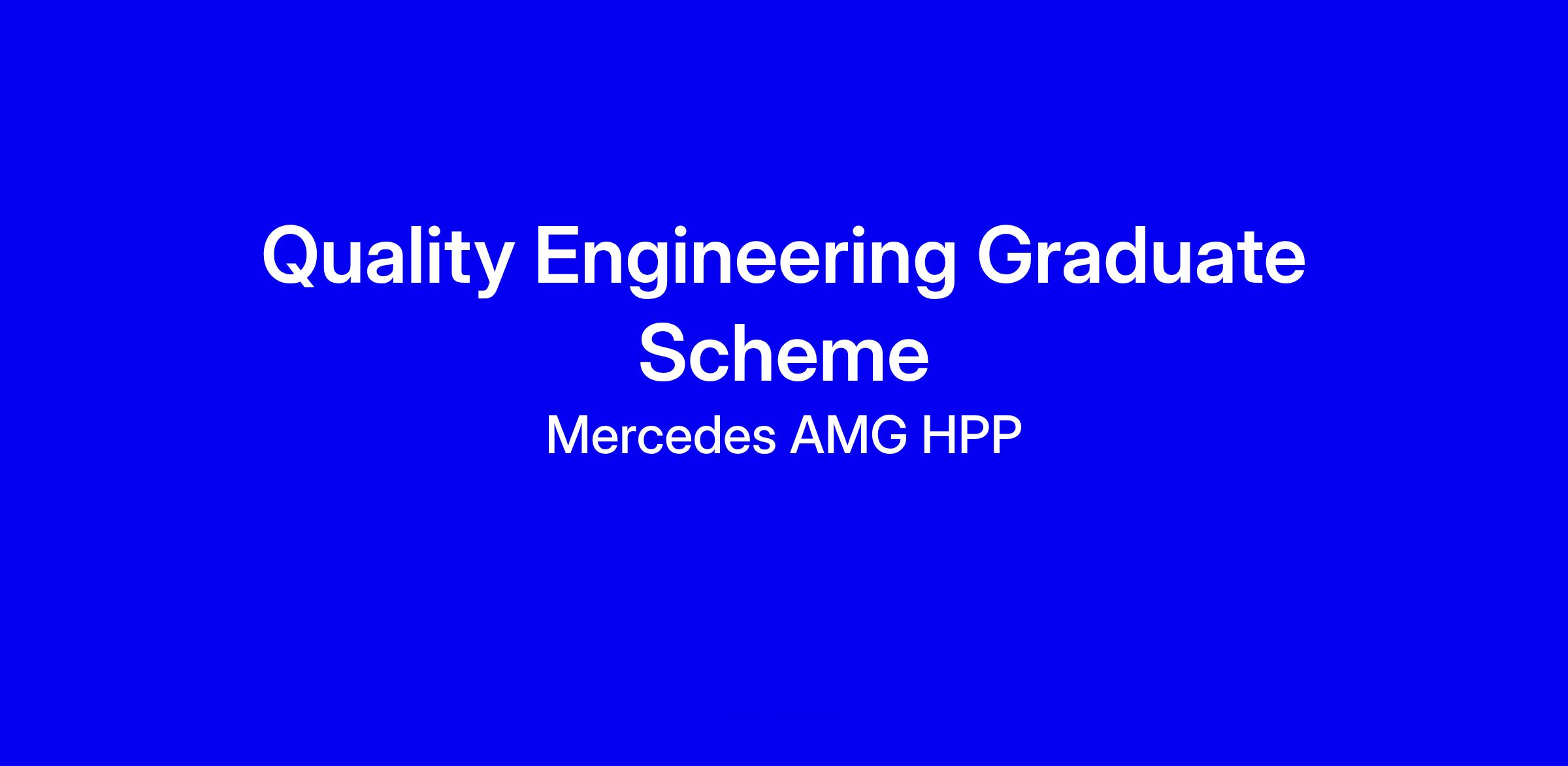 Quality Engineering Graduate Scheme

Mercedes AMG HPP